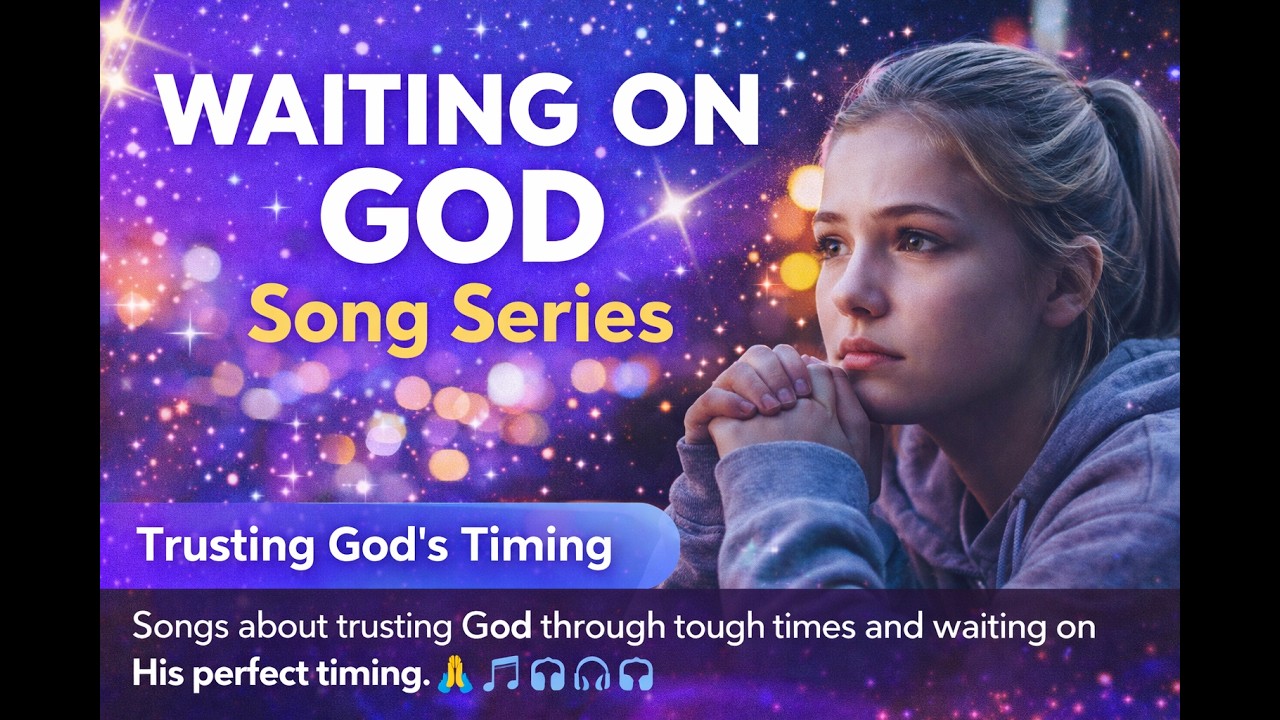 WAITING ON GOD
Song Series

Trusting God's Timing

Songs about trusting God through tough times and waiting on His perfect timing. 🙏 🎵 🎧 🎧 🎧